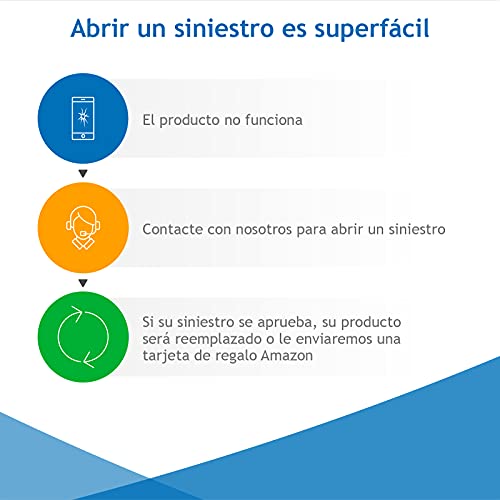 Abrir un siniestro es superfácil

El producto no funciona

Contacte con nosotros para abrir un siniestro

Si su siniestro se aprueba, su producto será reemplazado o le enviaremos una tarjeta de regalo Amazon